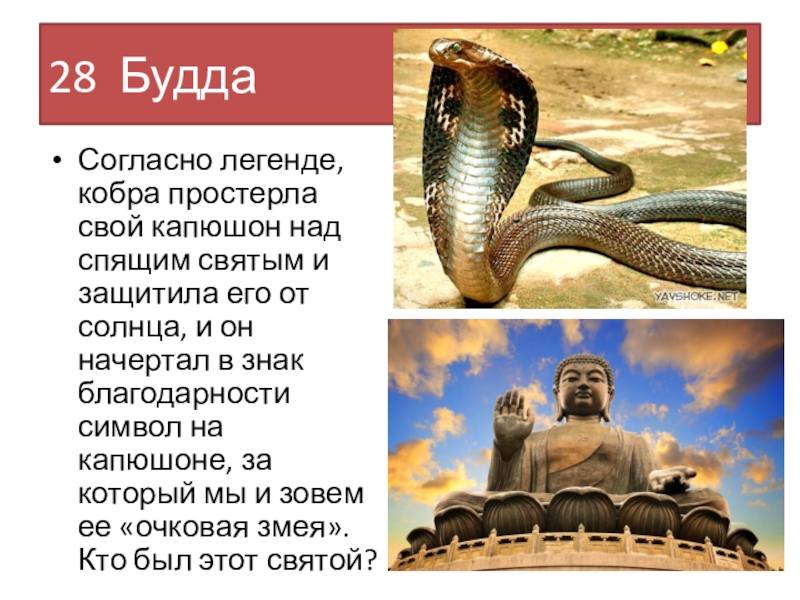 28 Будда

• Согласно легенде, кобра простерла свой капюшон над спящим святым и защитила его от солнца, и он начертал в знак благодарности символ на капюшоне, за который мы и зовем ее «очковая змея». Кто был этот святой?

YAVSHOKE.NET